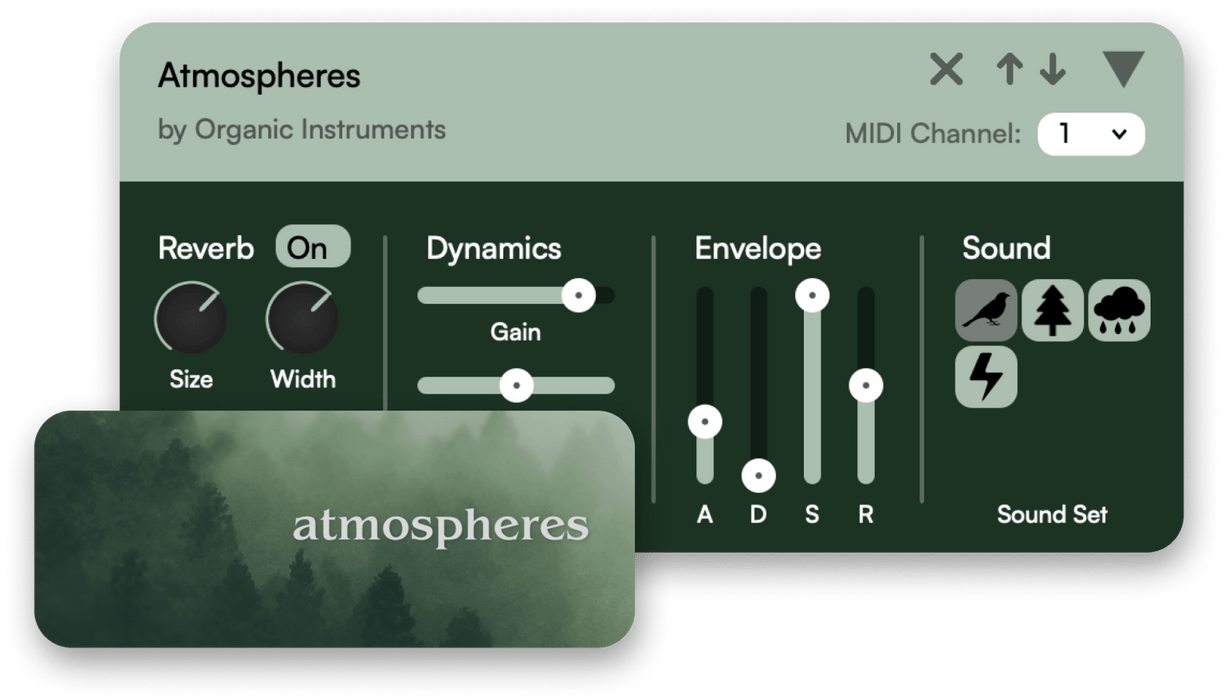 Atmospheres
by Organic Instruments

MIDI Channel: 1

Reverb On
Size Width

Dynamics
Gain

Envelope
A D S R

Sound
Sound Set

atmospheres